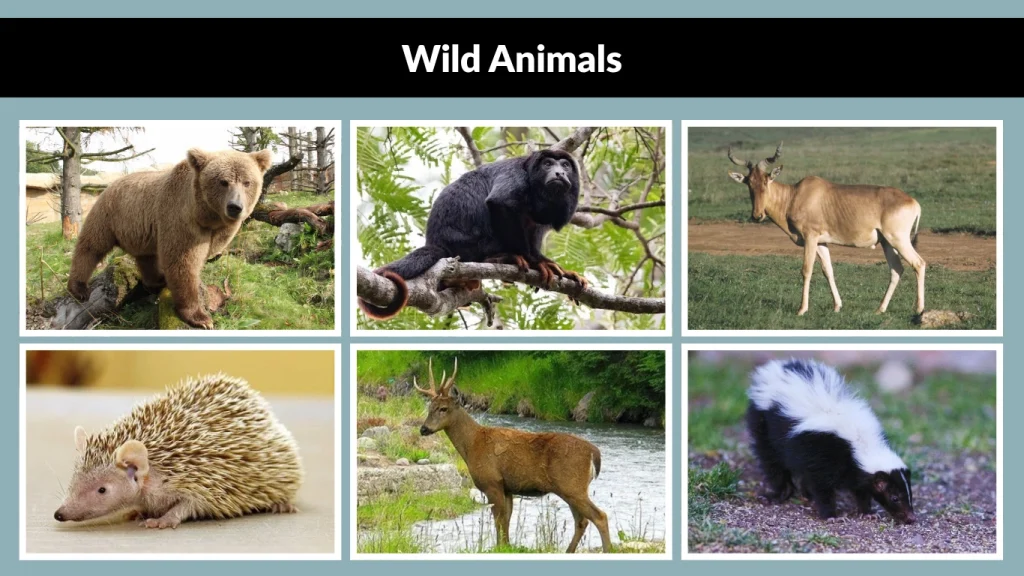 Wild Animals